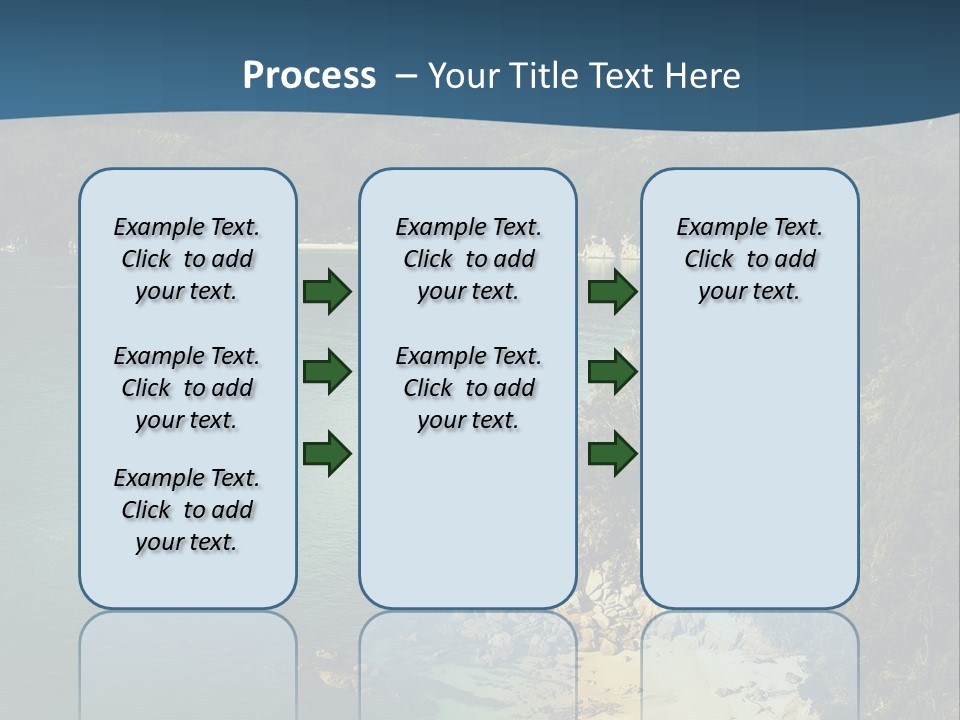 Process – Your Title Text Here

Example Text. Click to add your text.

Example Text. Click to add your text.

Example Text. Click to add your text.

Example Text. Click to add your text.

Example Text. Click to add your text.

Example Text. Click to add your text.